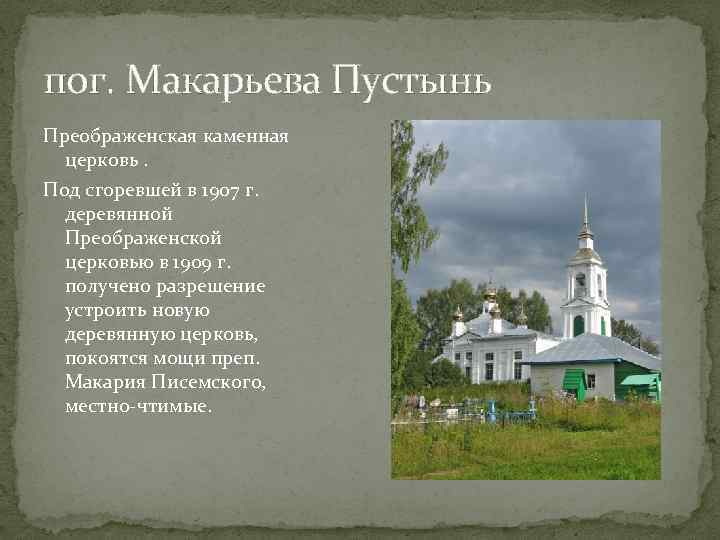 пог. Макарьева Пустынь

Преображенская каменная церковь .

Под сгоревшей в 1907 г. деревянной Преображенской церковью в 1909 г. получено разрешение устроить новую деревянную церковь, покоятся мощи преп. Макария Писемского, местно-чтимые.